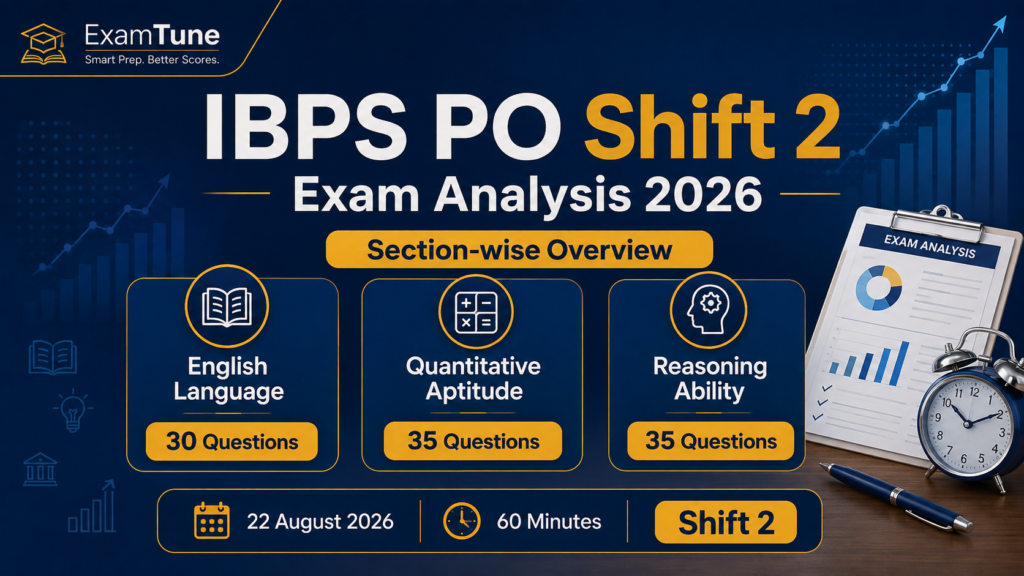 ExamTune
Smart Prep. Better Scores.

IBPS PO Shift 2
Exam Analysis 2026

Section-wise Overview

English Language
30 Questions

Quantitative Aptitude
35 Questions

Reasoning Ability
35 Questions

EXAM ANALYSIS

22 August 2026
60 Minutes
Shift 2